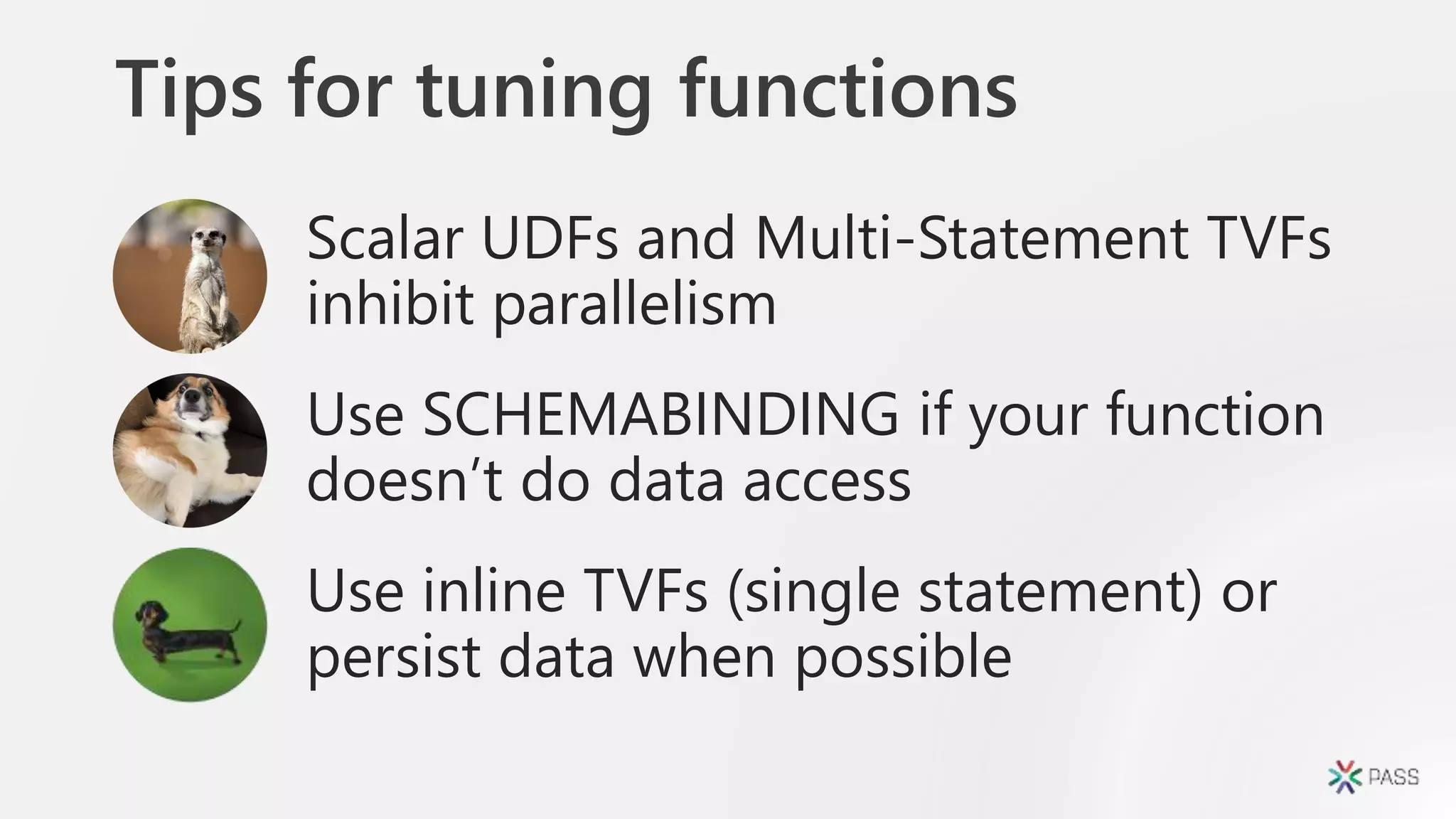 Tips for tuning functions

Scalar UDFs and Multi-Statement TVFs inhibit parallelism

Use SCHEMABINDING if your function doesn’t do data access

Use inline TVFs (single statement) or persist data when possible

PASS